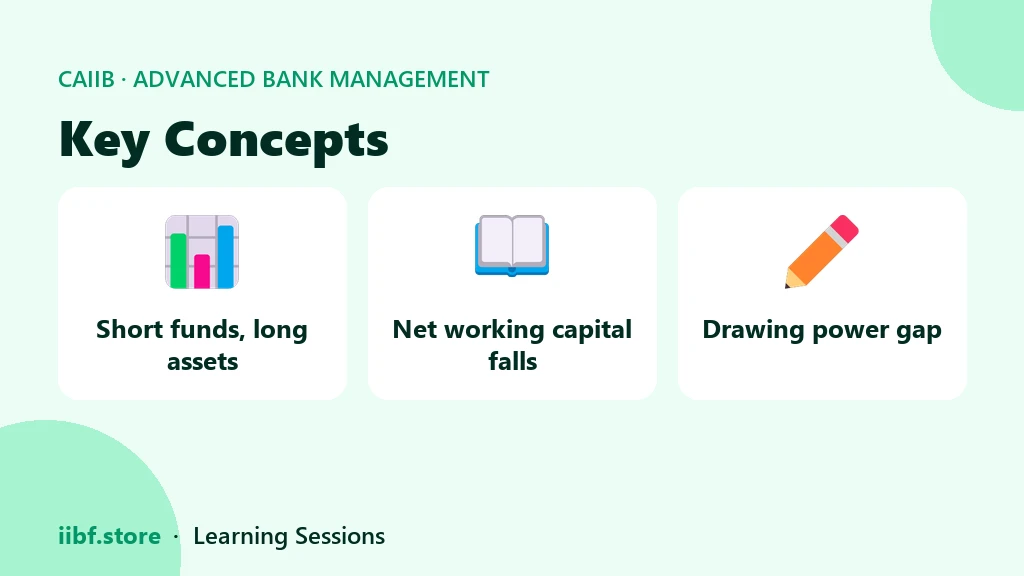 CAIIB · ADVANCED BANK MANAGEMENT

Key Concepts

Short funds, long assets

Net working capital falls

Drawing power gap

iibf.store · Learning Sessions